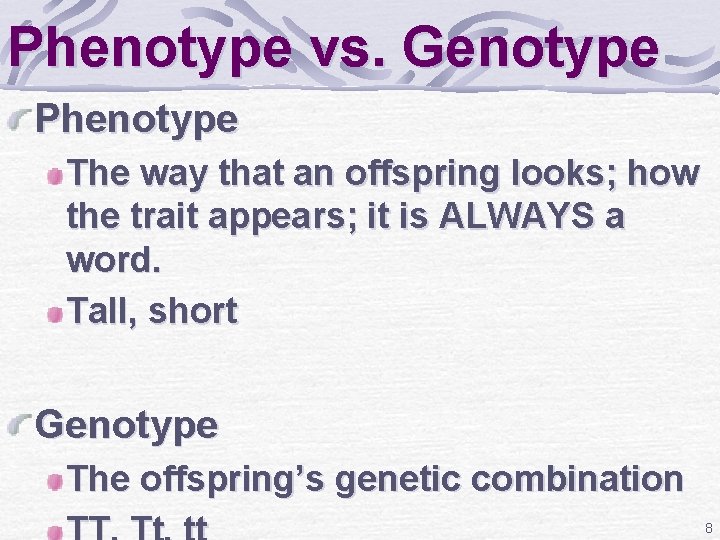 Phenotype vs. Genotype

Phenotype

The way that an offspring looks; how the trait appears; it is ALWAYS a word.

Tall, short

Genotype

The offspring's genetic combination

TT, Tt, tt

8